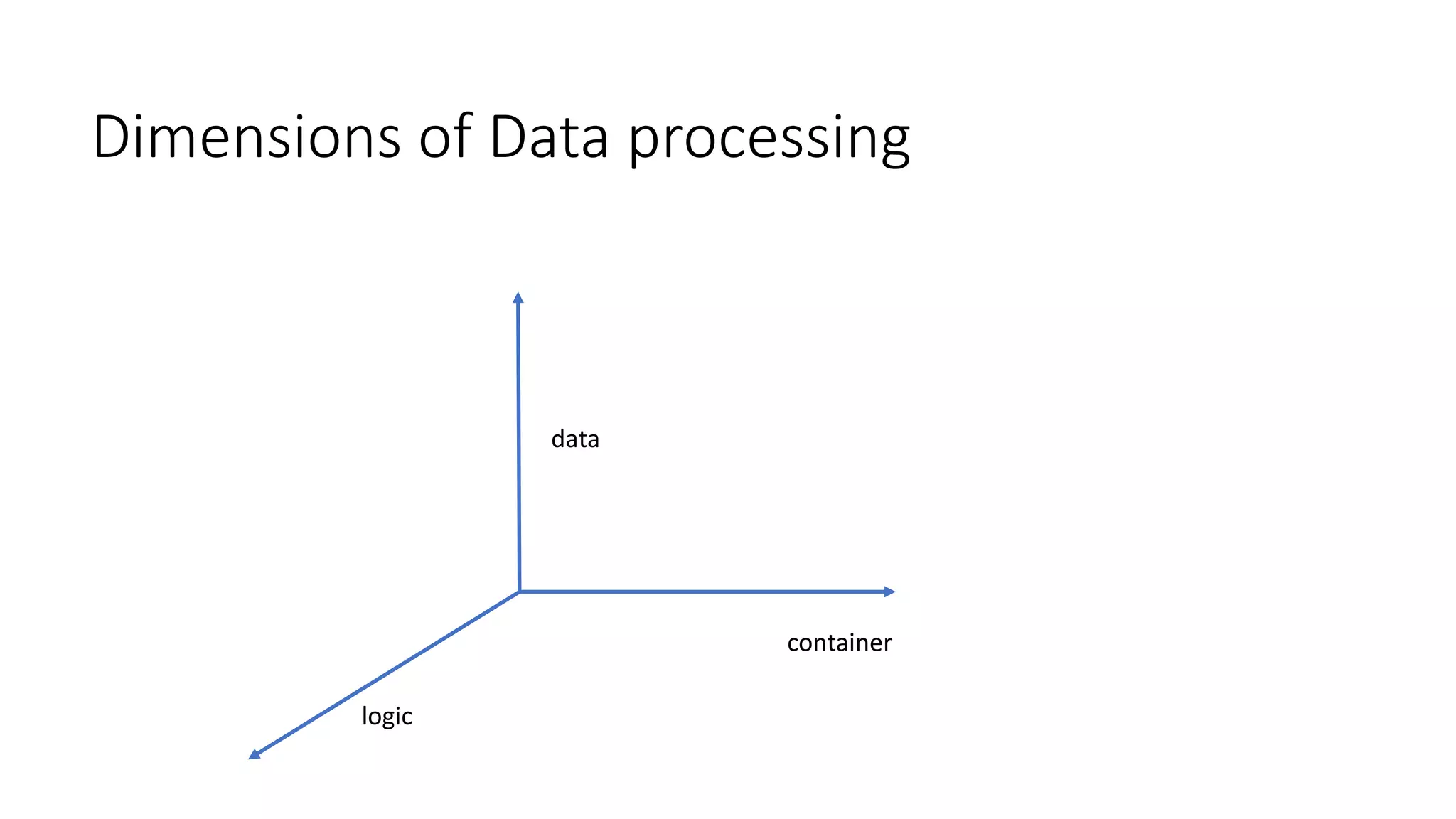 Dimensions of Data processing

data

container

logic